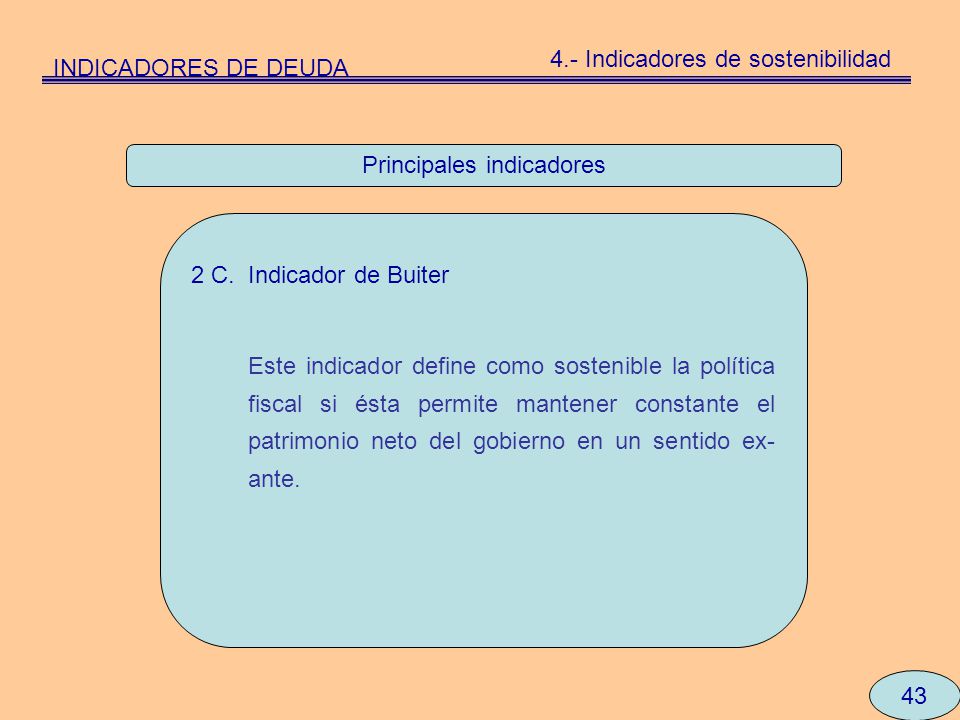 INDICADORES DE DEUDA

4.- Indicadores de sostenibilidad

Principales indicadores

2 C. Indicador de Buiter

Este indicador define como sostenible la política fiscal si ésta permite mantener constante el patrimonio neto del gobierno en un sentido ex-ante.

43